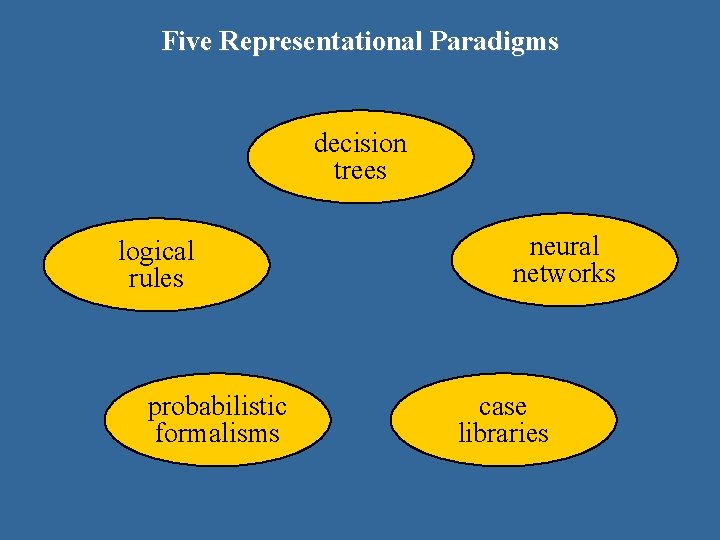 Five Representational Paradigms

decision trees

logical rules

neural networks

probabilistic formalisms

case libraries